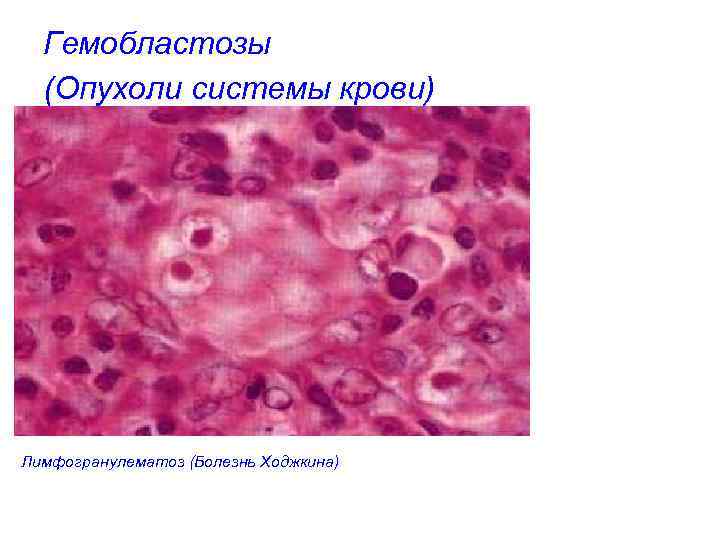 Гемобластозы
(Опухоли системы крови)

Лимфогранулематоз (Болезнь Ходжкина)